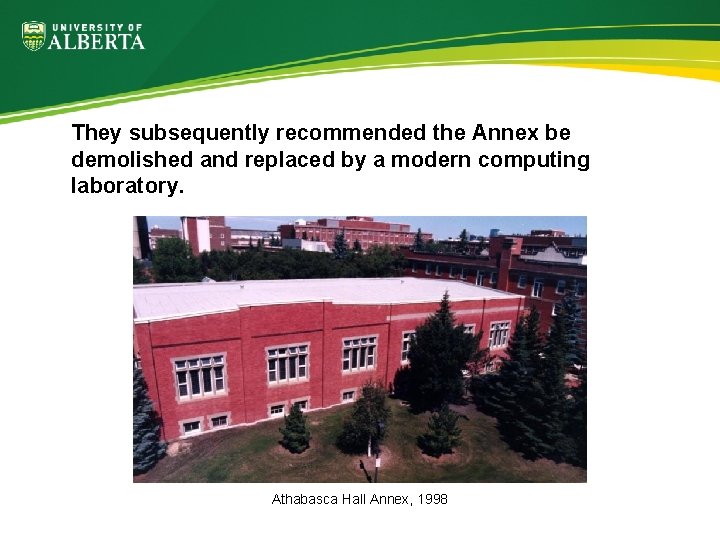 UNIVERSITY OF
ALBERTA

They subsequently recommended the Annex be demolished and replaced by a modern computing laboratory.

Athabasca Hall Annex, 1998